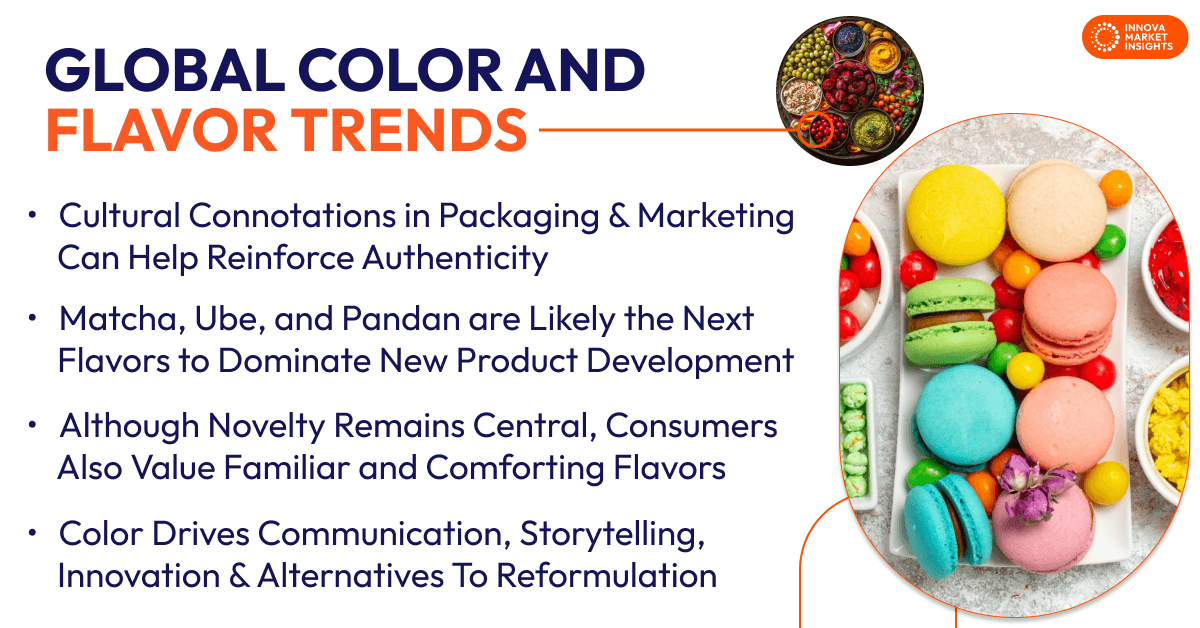 INNOVA MARKET INSIGHTS

GLOBAL COLOR AND FLAVOR TRENDS

• Cultural Connotations in Packaging & Marketing Can Help Reinforce Authenticity

• Matcha, Ube, and Pandan are Likely the Next Flavors to Dominate New Product Development

• Although Novelty Remains Central, Consumers Also Value Familiar and Comforting Flavors

• Color Drives Communication, Storytelling, Innovation & Alternatives To Reformulation